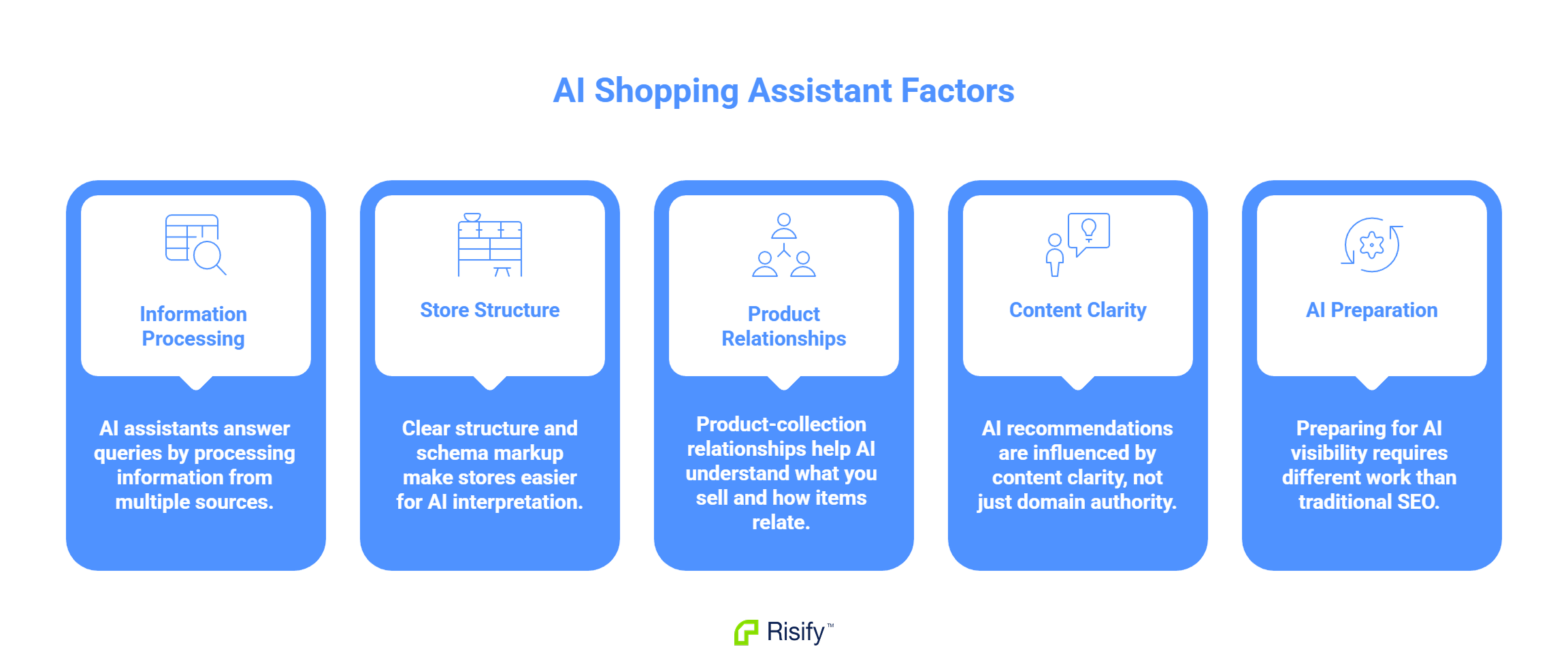 AI Shopping Assistant Factors

Information Processing

AI assistants answer queries by processing information from multiple sources.

Store Structure

Clear structure and schema markup make stores easier for AI interpretation.

Product Relationships

Product-collection relationships help AI understand what you sell and how items relate.

Content Clarity

AI recommendations are influenced by content clarity, not just domain authority.

AI Preparation

Preparing for AI visibility requires different work than traditional SEO.

Risify™